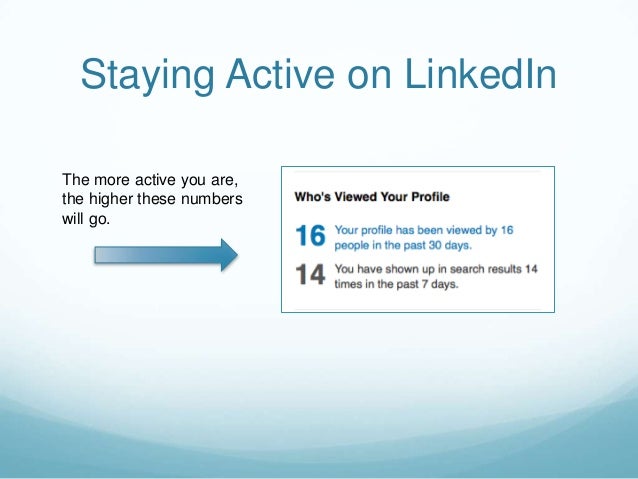 Staying Active on LinkedIn

The more active you are, the higher these numbers will go.

Who's Viewed Your Profile

16 Your profile has been viewed by 16 people in the past 30 days.

14 You have shown up in search results 14 times in the past 7 days.